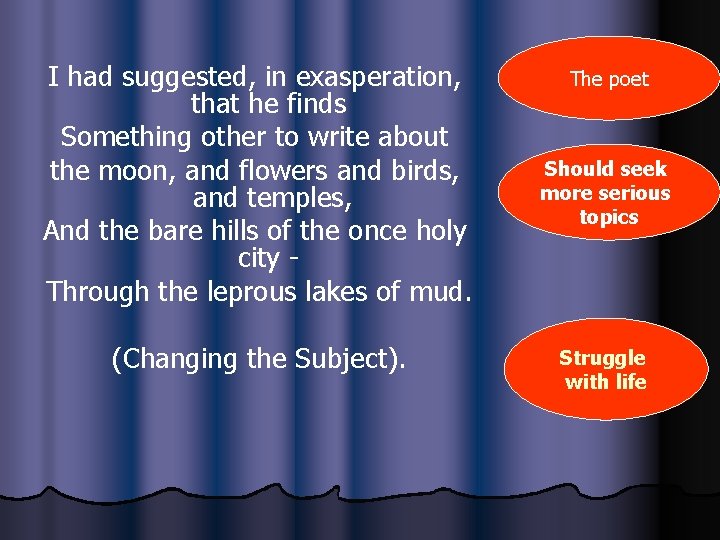 I had suggested, in exasperation, that he finds
Something other to write about
the moon, and flowers and birds, and temples,
And the bare hills of the once holy city -
Through the leprous lakes of mud.

(Changing the Subject).

The poet

Should seek more serious topics

Struggle with life